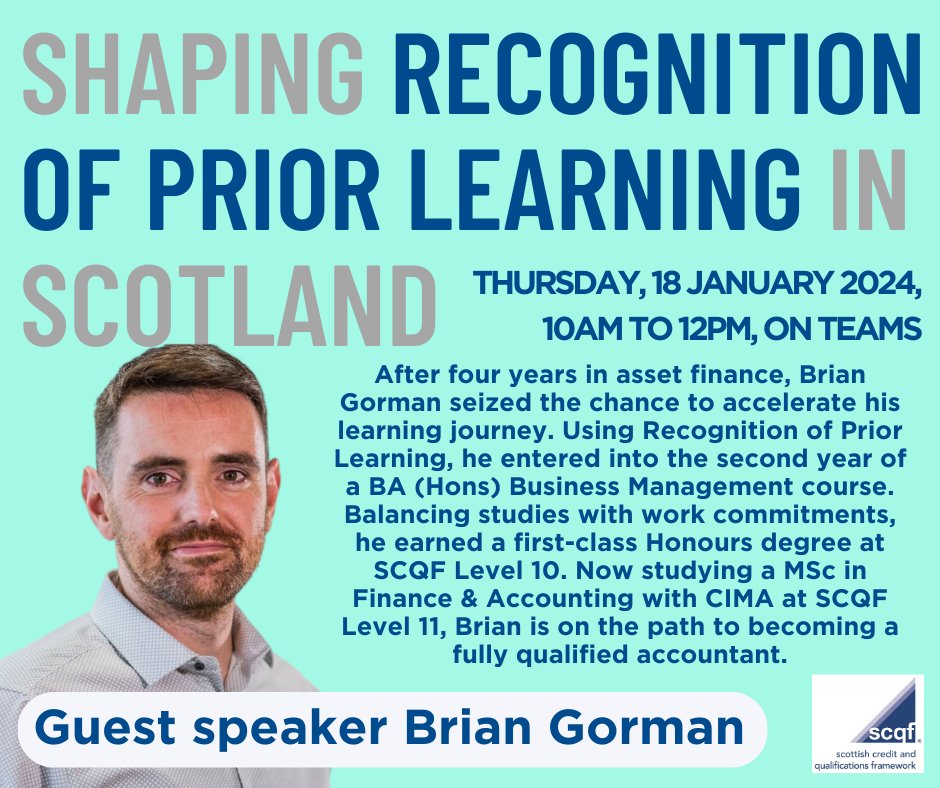 SHAPING RECOGNITION OF PRIOR LEARNING IN SCOTLAND

THURSDAY, 18 JANUARY 2024, 10AM TO 12PM, ON TEAMS

After four years in asset finance, Brian Gorman seized the chance to accelerate his learning journey. Using Recognition of Prior Learning, he entered into the second year of a BA (Hons) Business Management course. Balancing studies with work commitments, he earned a first-class Honours degree at SCQF Level 10. Now studying a MSc in Finance & Accounting with CIMA at SCQF Level 11, Brian is on the path to becoming a fully qualified accountant.

Guest speaker Brian Gorman

scqf
scottish credit and qualifications framework